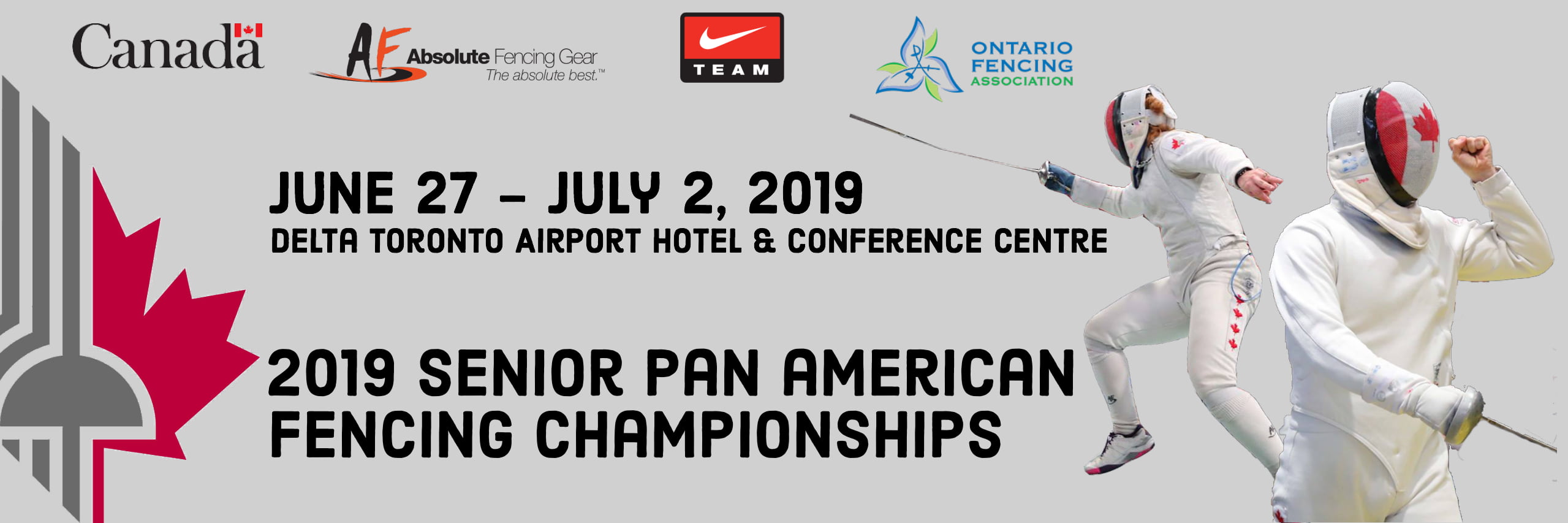 Canada

AF Absolute Fencing Gear
The absolute best.™

TEAM

ONTARIO FENCING ASSOCIATION

JUNE 27 – JULY 2, 2019
DELTA TORONTO AIRPORT HOTEL & CONFERENCE CENTRE

2019 SENIOR PAN AMERICAN FENCING CHAMPIONSHIPS